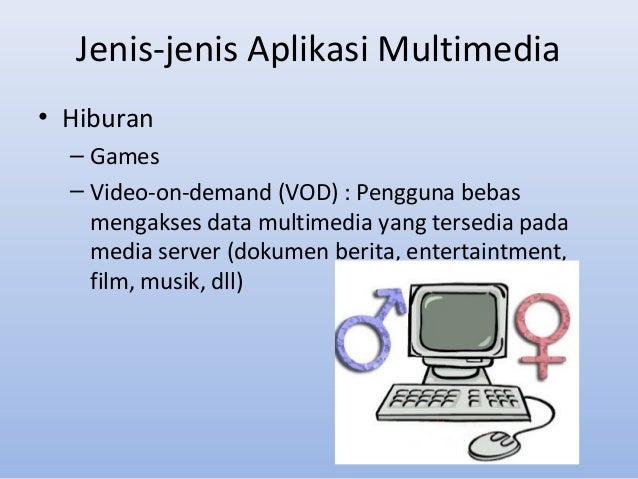 Jenis-jenis Aplikasi Multimedia

• Hiburan

– Games

– Video-on-demand (VOD) : Pengguna bebas mengakses data multimedia yang tersedia pada media server (dokumen berita, entertaintment, film, musik, dll)